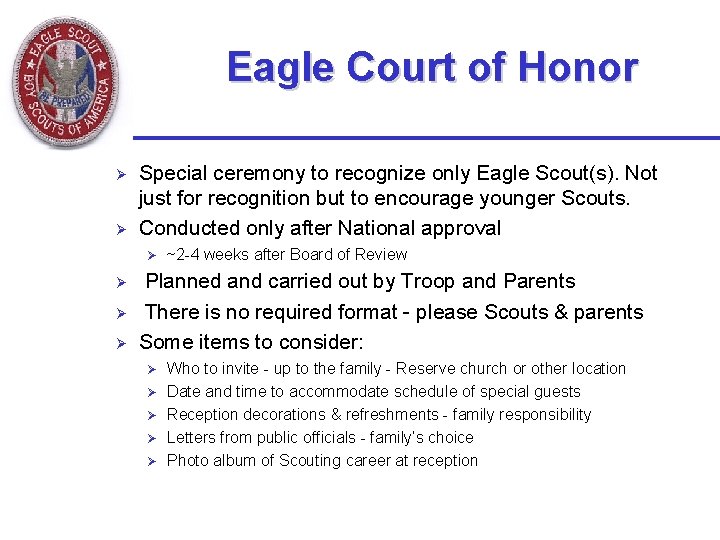 EAGLE SCOUT
BE PREPARED
BOY SCOUTS OF AMERICA

Eagle Court of Honor

➢ Special ceremony to recognize only Eagle Scout(s). Not just for recognition but to encourage younger Scouts.
➢ Conducted only after National approval
➢ ~2-4 weeks after Board of Review
➢ Planned and carried out by Troop and Parents
➢ There is no required format - please Scouts & parents
➢ Some items to consider:
➢ Who to invite - up to the family - Reserve church or other location
➢ Date and time to accommodate schedule of special guests
➢ Reception decorations & refreshments - family responsibility
➢ Letters from public officials - family's choice
➢ Photo album of Scouting career at reception